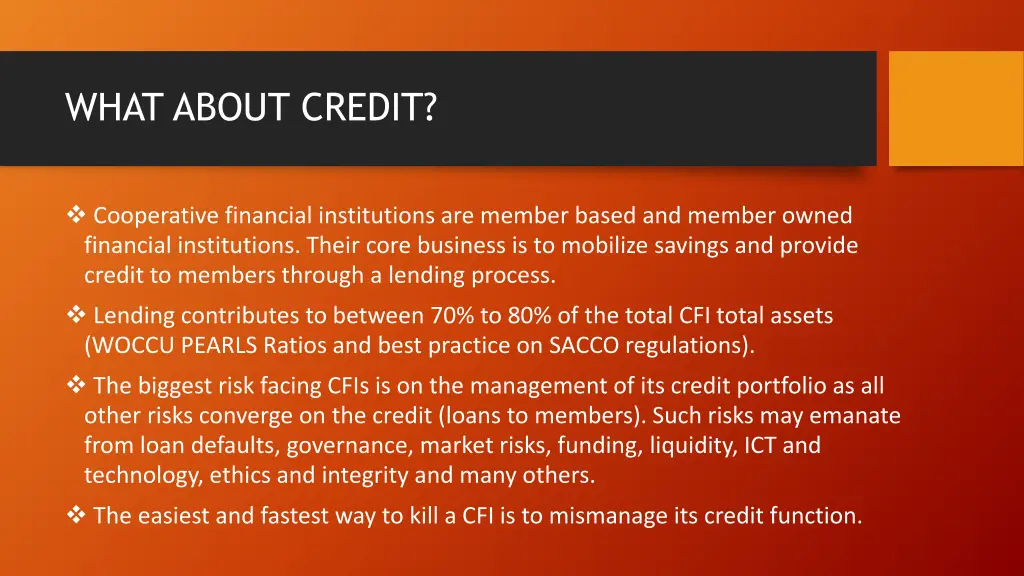 WHAT ABOUT CREDIT?

❖ Cooperative financial institutions are member based and member owned financial institutions. Their core business is to mobilize savings and provide credit to members through a lending process.

❖ Lending contributes to between 70% to 80% of the total CFI total assets (WOCCU PEARLS Ratios and best practice on SACCO regulations).

❖ The biggest risk facing CFIs is on the management of its credit portfolio as all other risks converge on the credit (loans to members). Such risks may emanate from loan defaults, governance, market risks, funding, liquidity, ICT and technology, ethics and integrity and many others.

❖ The easiest and fastest way to kill a CFI is to mismanage its credit function.